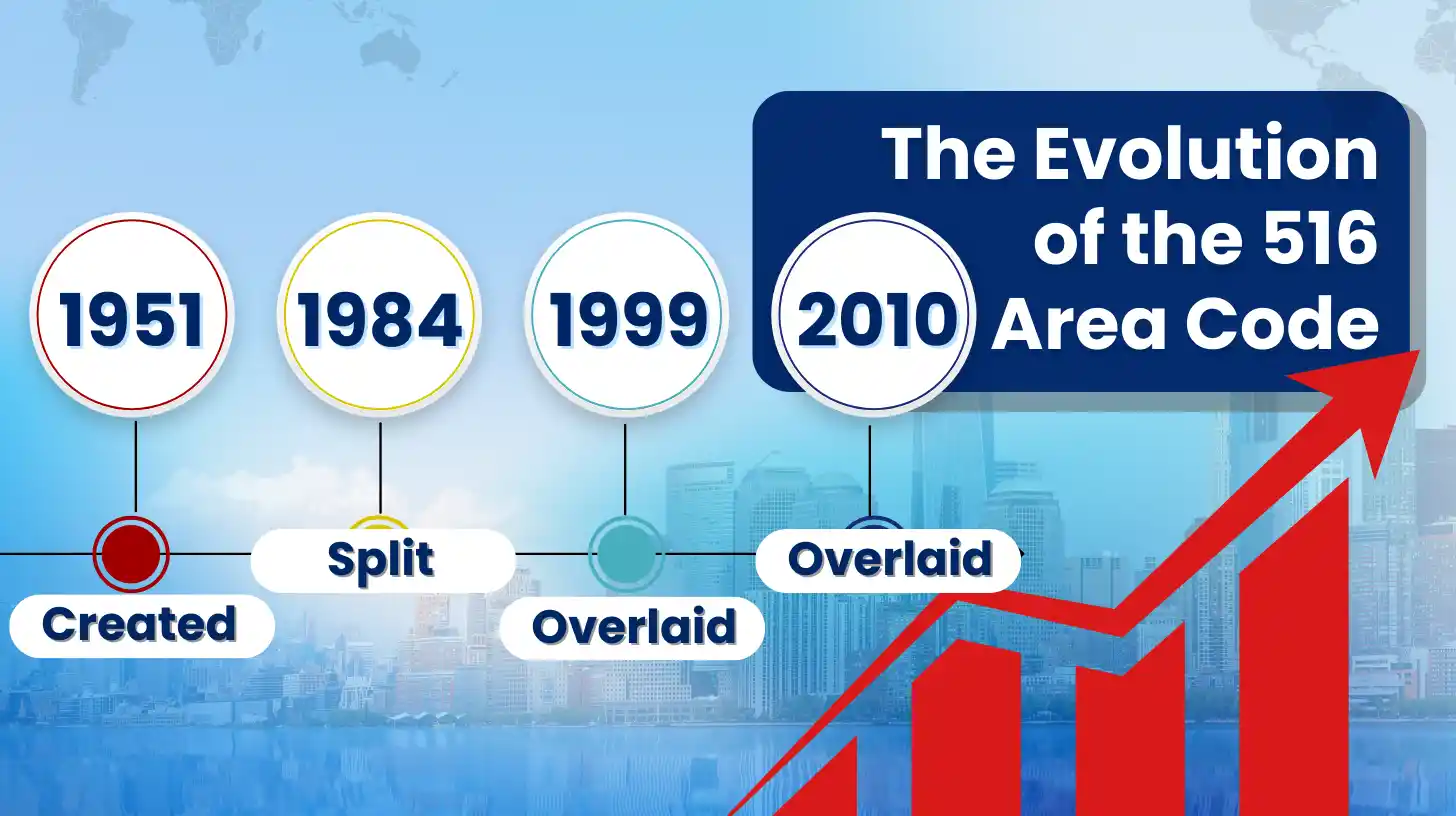 The Evolution of the 516 Area Code

1951

Created

1984

Split

1999

Overlaid

2010

Overlaid